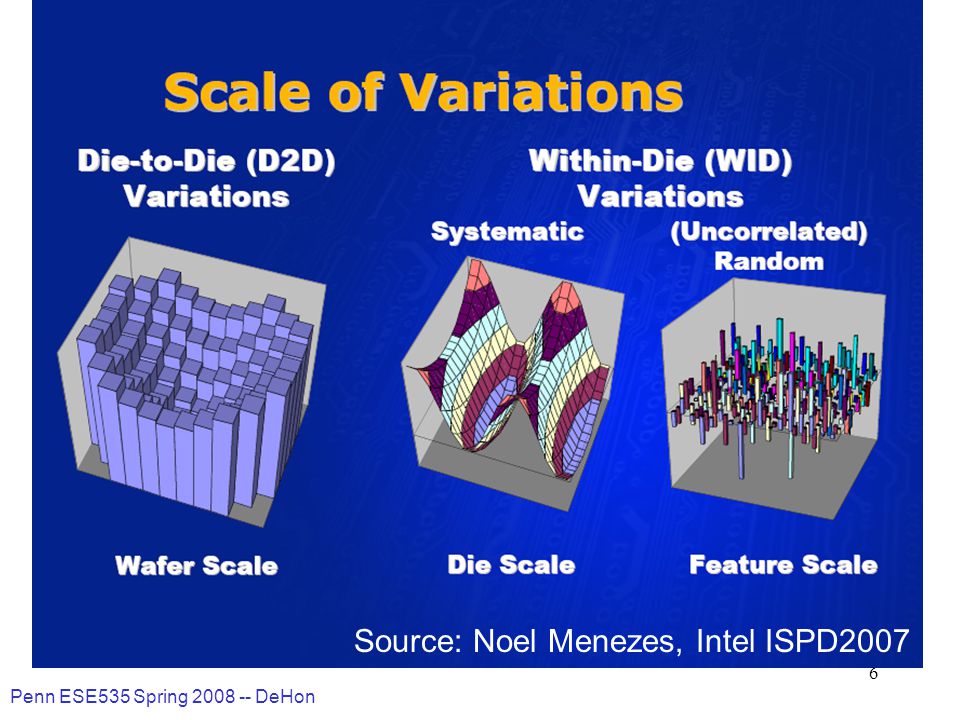 Scale of Variations

Die-to-Die (D2D) Variations

Within-Die (WID) Variations

Systematic

(Uncorrelated) Random

Wafer Scale

Die Scale

Feature Scale

Source: Noel Menezes, Intel ISPD2007

6

Penn ESE535 Spring 2008 -- DeHon